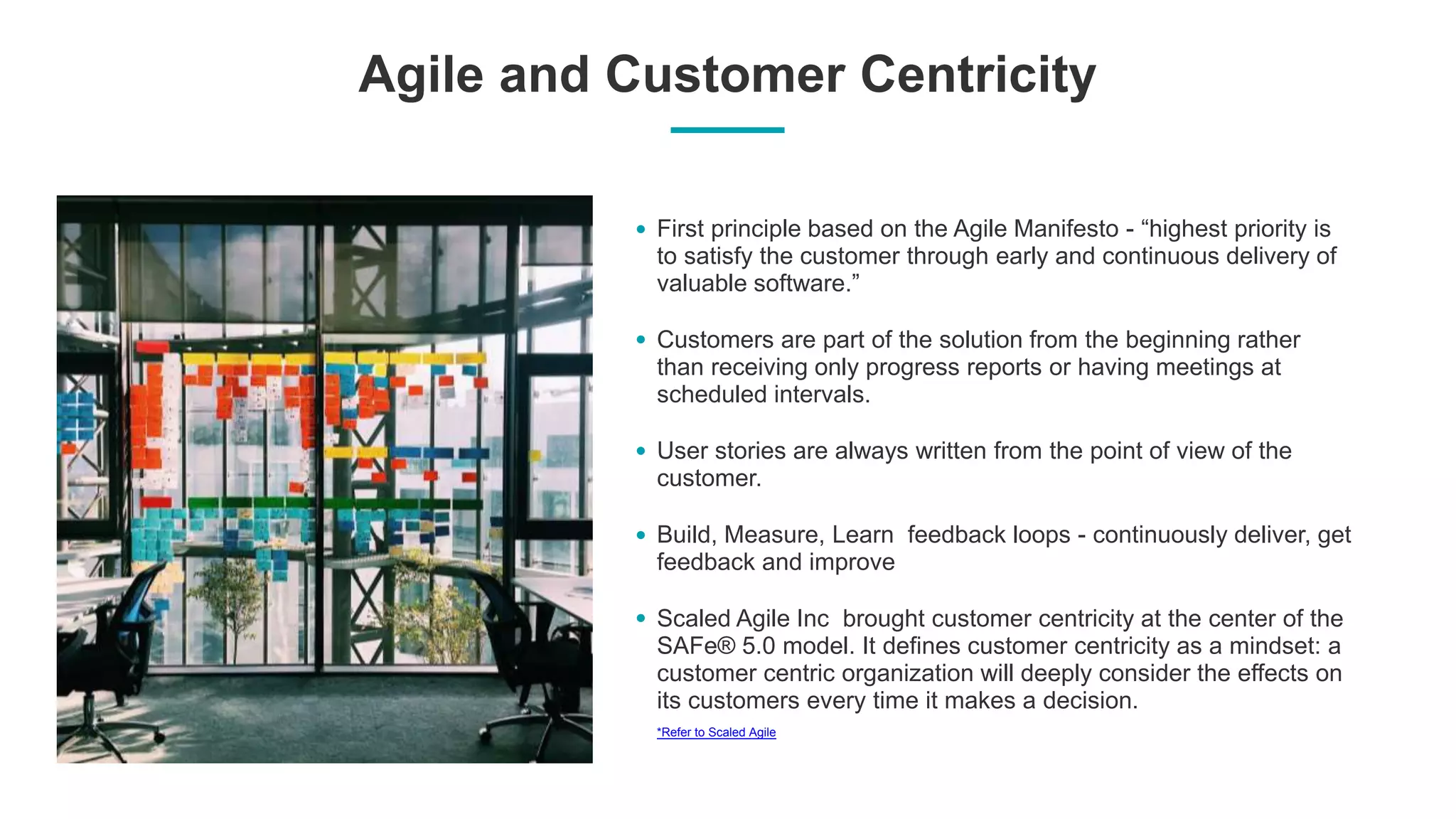 Agile and Customer Centricity

• First principle based on the Agile Manifesto - “highest priority is to satisfy the customer through early and continuous delivery of valuable software.”

• Customers are part of the solution from the beginning rather than receiving only progress reports or having meetings at scheduled intervals.

• User stories are always written from the point of view of the customer.

• Build, Measure, Learn feedback loops - continuously deliver, get feedback and improve

• Scaled Agile Inc brought customer centricity at the center of the SAFe® 5.0 model. It defines customer centricity as a mindset: a customer centric organization will deeply consider the effects on its customers every time it makes a decision.

*Refer to Scaled Agile